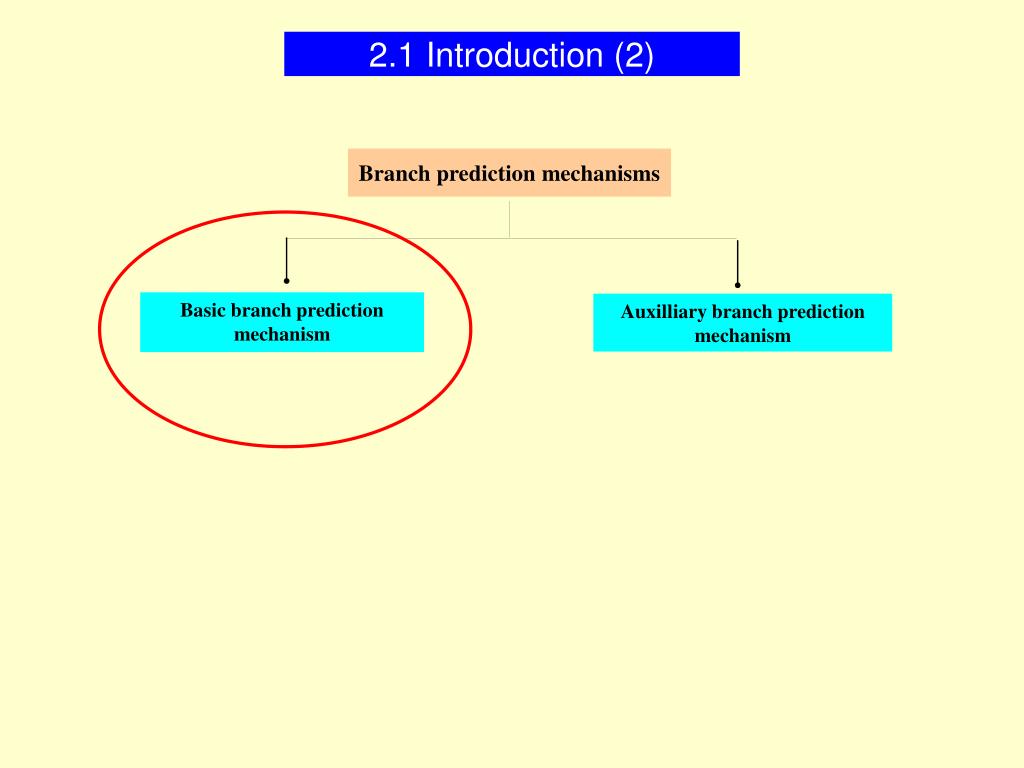 2.1 Introduction (2)

Branch prediction mechanisms

Basic branch prediction mechanism

Auxilliary branch prediction mechanism